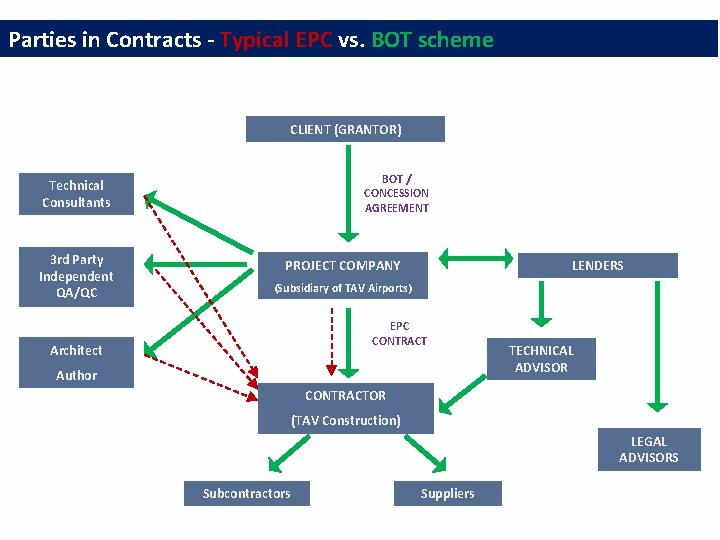 Parties in Contracts - Typical EPC vs. BOT scheme

CLIENT (GRANTOR)

BOT / CONCESSION AGREEMENT

Technical Consultants

3rd Party Independent QA/QC

Architect Author

PROJECT COMPANY (Subsidiary of TAV Airports)

LENDERS

EPC CONTRACT

TECHNICAL ADVISOR

CONTRACTOR (TAV Construction)

LEGAL ADVISORS

Subcontractors

Suppliers